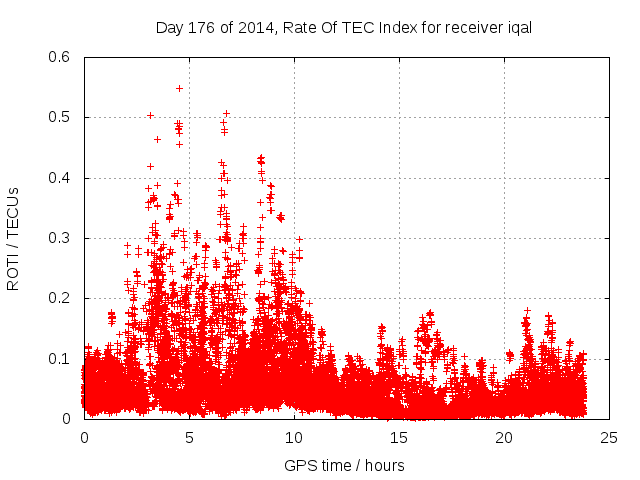 Day 176 of 2014, Rate Of TEC Index for receiver iqal

ROTI / TECUs

0.6
0.5
0.4
0.3
0.2
0.1
0

0 5 10 15 20 25

GPS time / hours